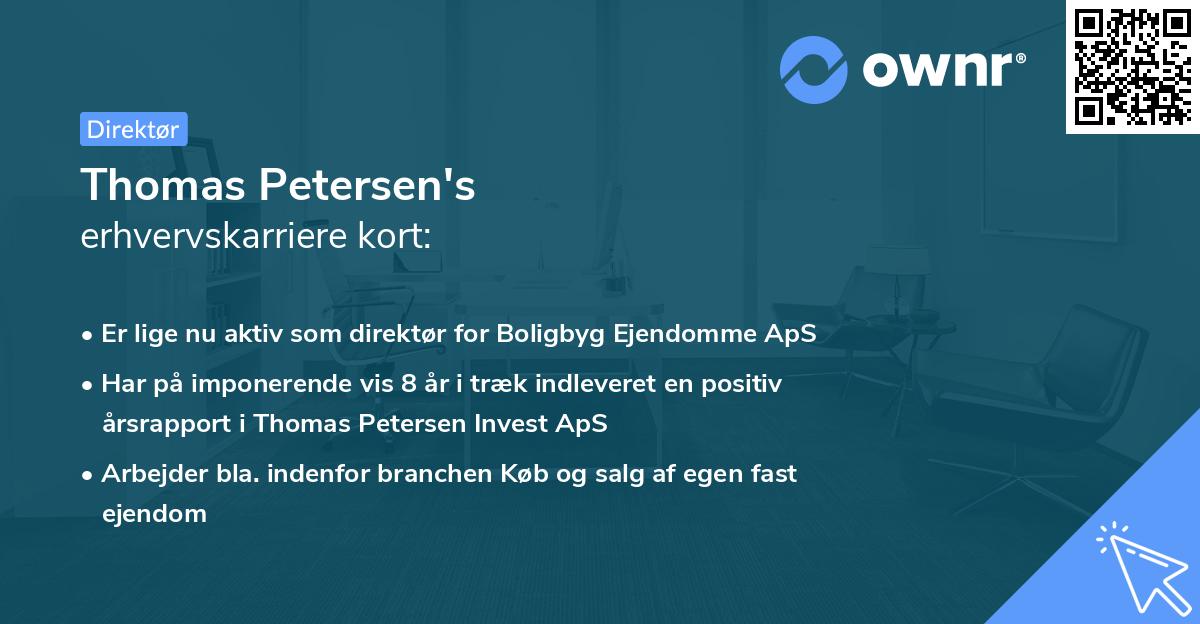 ownr®

Direktør

Thomas Petersen's
erhvervskarriere kort:

• Er lige nu aktiv som direktør for Boligbyg Ejendomme ApS
• Har på imponerende vis 8 år i træk indleveret en positiv årsrapport i Thomas Petersen Invest ApS
• Arbejder bla. indenfor branchen Køb og salg af egen fast ejendom